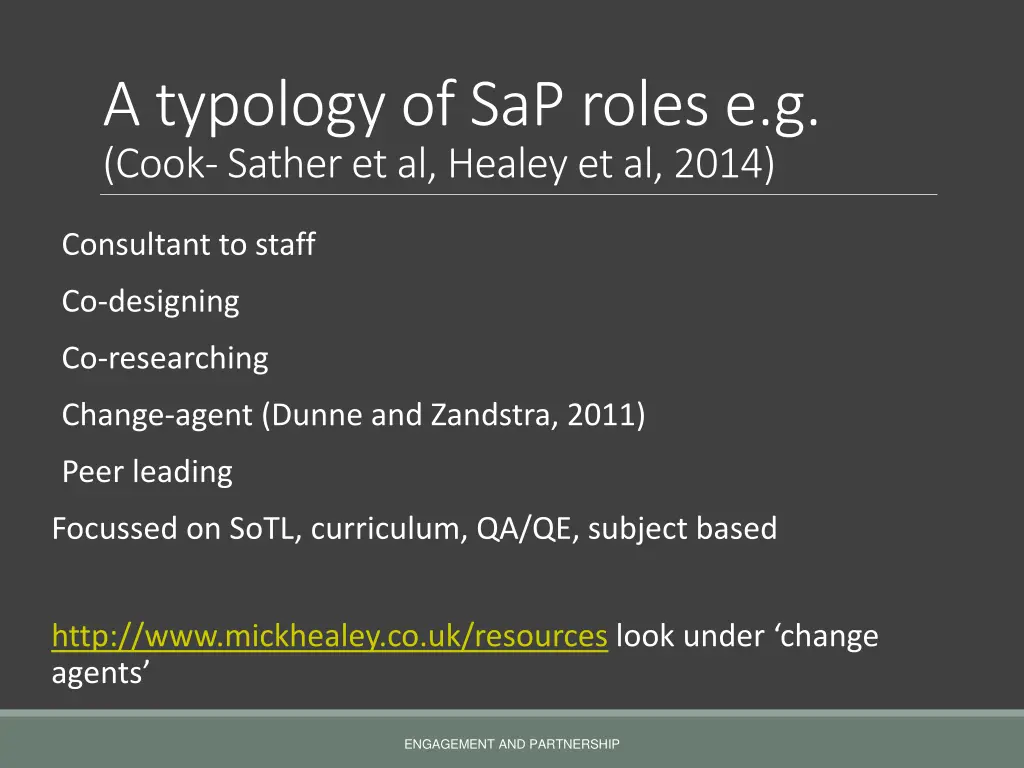 A typology of SaP roles e.g.
(Cook- Sather et al, Healey et al, 2014)

Consultant to staff

Co-designing

Co-researching

Change-agent (Dunne and Zandstra, 2011)

Peer leading

Focussed on SoTL, curriculum, QA/QE, subject based

http://www.mickhealey.co.uk/resources look under ‘change agents’

ENGAGEMENT AND PARTNERSHIP